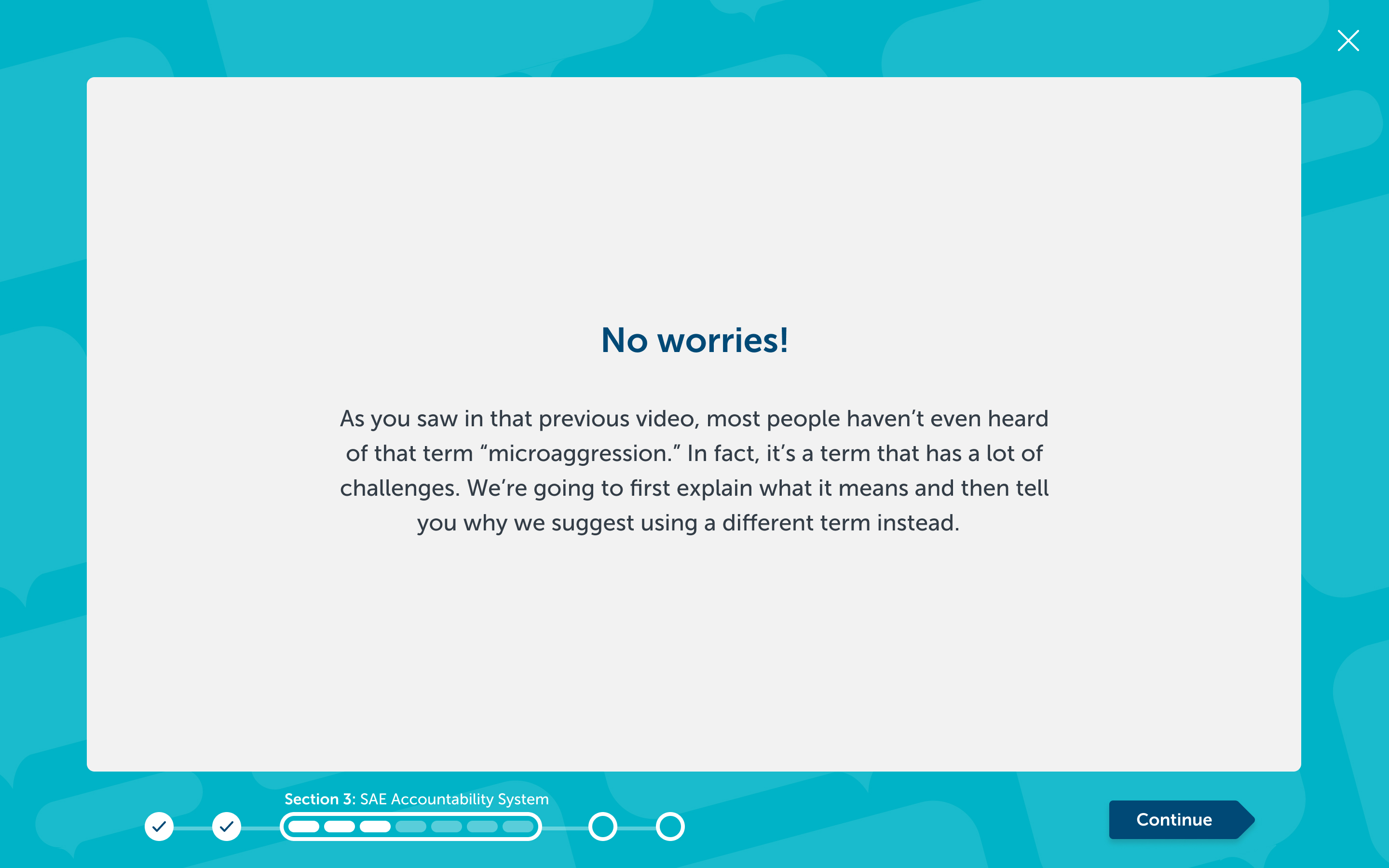 No worries!

As you saw in that previous video, most people haven't even heard of that term "microaggression." In fact, it's a term that has a lot of challenges. We're going to first explain what it means and then tell you why we suggest using a different term instead.

Section 3: SAE Accountability System

Continue